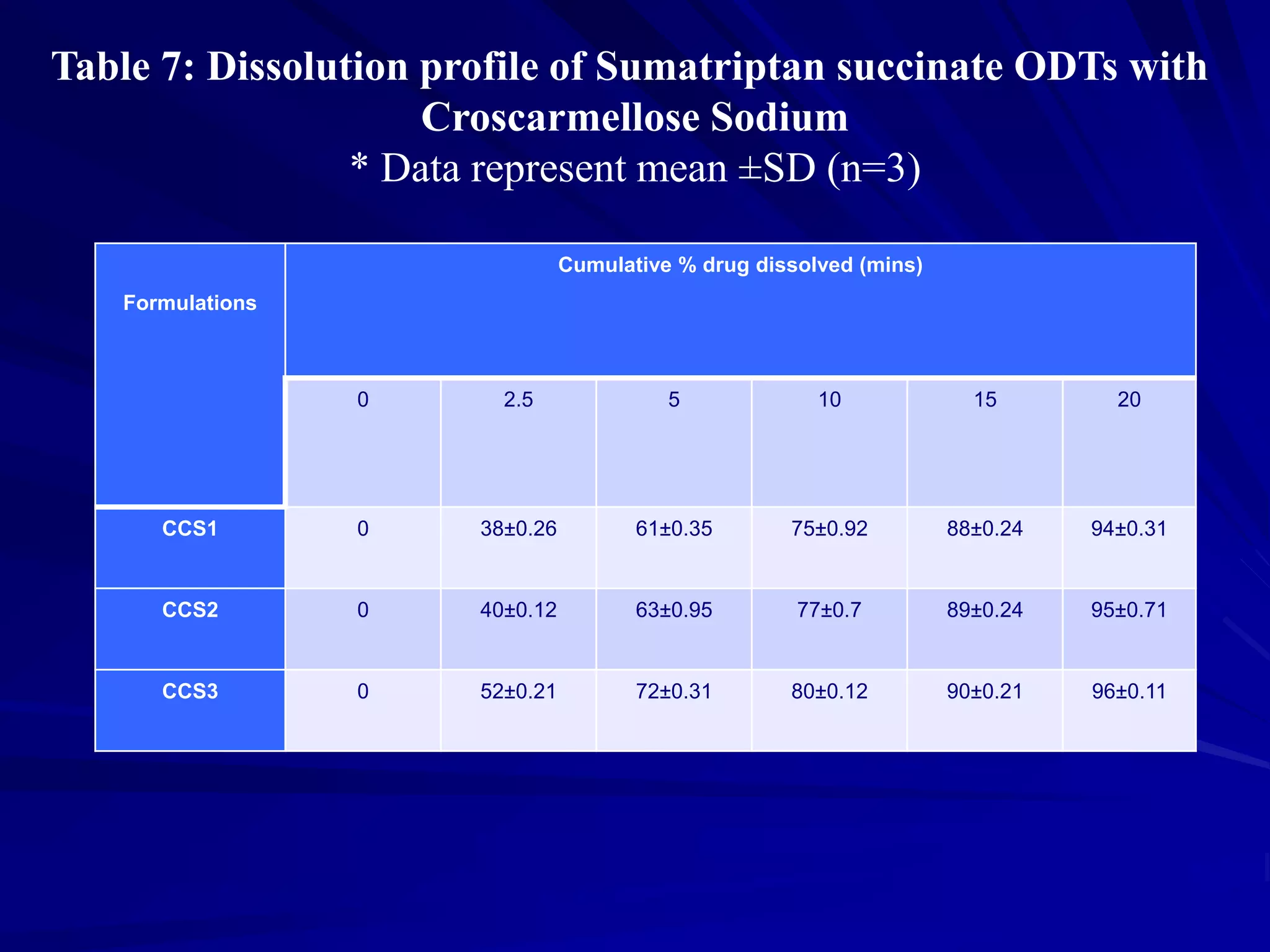 Table 7: Dissolution profile of Sumatriptan succinate ODTs with Croscarmellose Sodium

* Data represent mean ±SD (n=3)

| Formulations | Cumulative % drug dissolved (mins) | | | | | |
|---|---|---|---|---|---|---|
| | 0 | 2.5 | 5 | 10 | 15 | 20 |
| CCS1 | 0 | 38±0.26 | 61±0.35 | 75±0.92 | 88±0.24 | 94±0.31 |
| CCS2 | 0 | 40±0.12 | 63±0.95 | 77±0.7 | 89±0.24 | 95±0.71 |
| CCS3 | 0 | 52±0.21 | 72±0.31 | 80±0.12 | 90±0.21 | 96±0.11 |